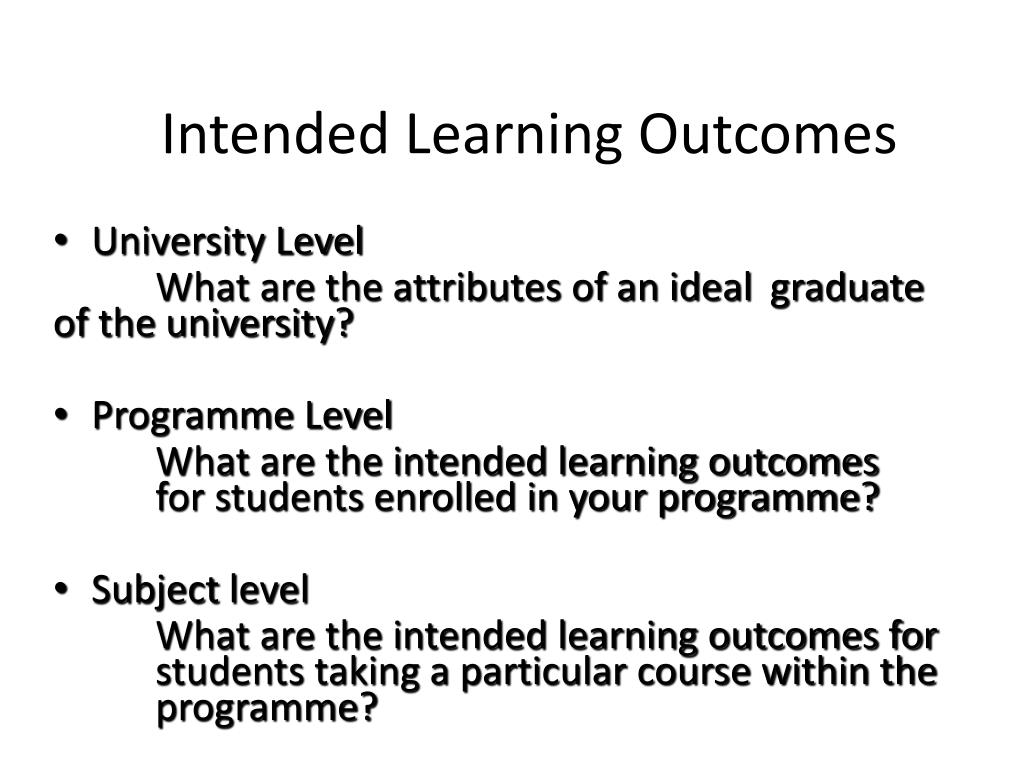 Intended Learning Outcomes

• University Level
What are the attributes of an ideal graduate of the university?

• Programme Level
What are the intended learning outcomes for students enrolled in your programme?

• Subject level
What are the intended learning outcomes for students taking a particular course within the programme?